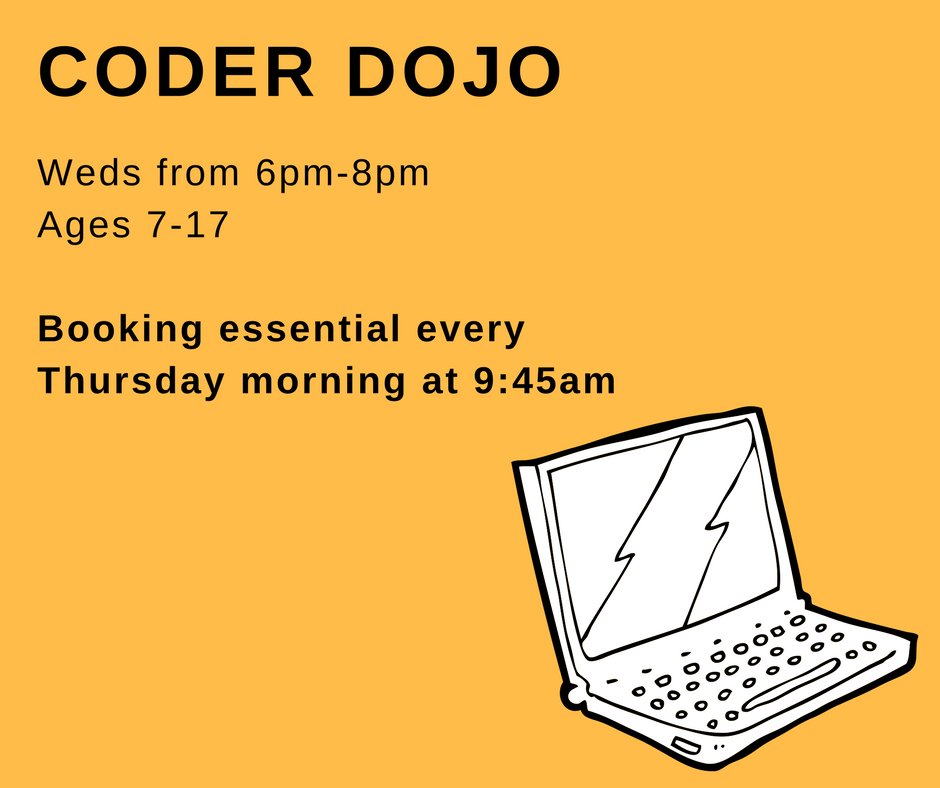 CODER DOJO

Weds from 6pm-8pm
Ages 7-17

Booking essential every Thursday morning at 9:45am